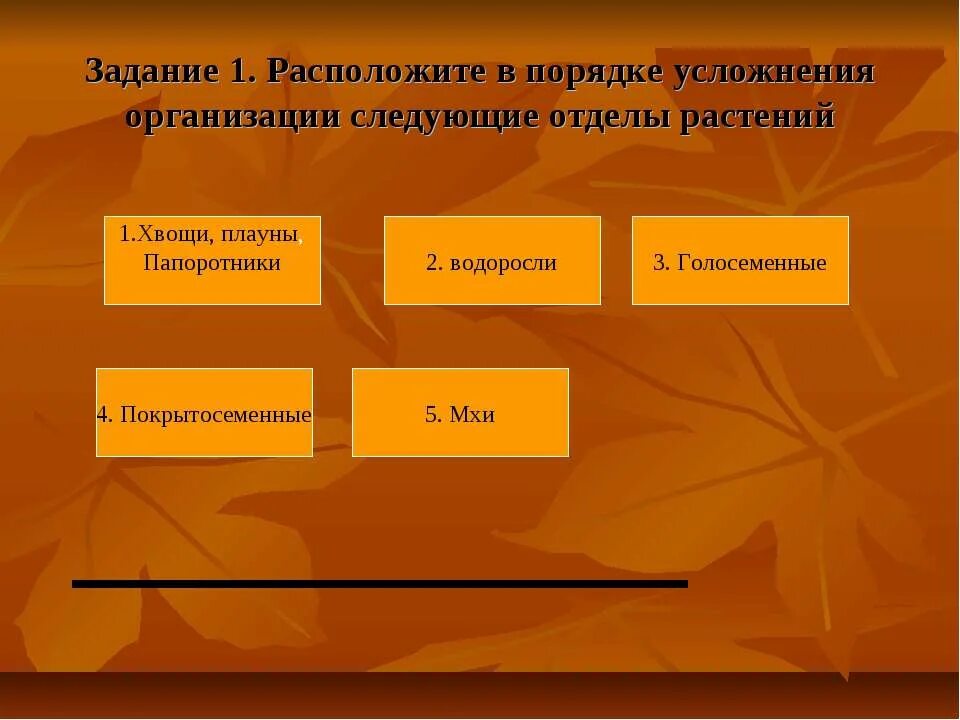 Задание 1. Расположите в порядке усложнения организации следующие отделы растений

1.Хвощи, плауны, Папоротники

2. водоросли

3. Голосеменные

4. Покрытосеменные

5. Мхи